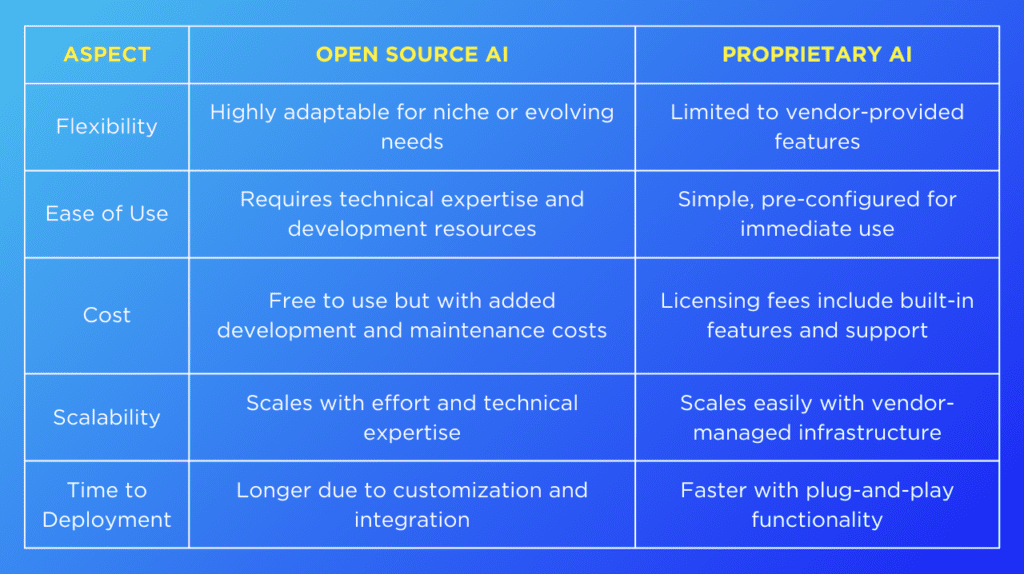 | ASPECT | OPEN SOURCE AI | PROPRIETARY AI |
|---|---|---|
| Flexibility | Highly adaptable for niche or evolving needs | Limited to vendor-provided features |
| Ease of Use | Requires technical expertise and development resources | Simple, pre-configured for immediate use |
| Cost | Free to use but with added development and maintenance costs | Licensing fees include built-in features and support |
| Scalability | Scales with effort and technical expertise | Scales easily with vendor-managed infrastructure |
| Time to Deployment | Longer due to customization and integration | Faster with plug-and-play functionality |